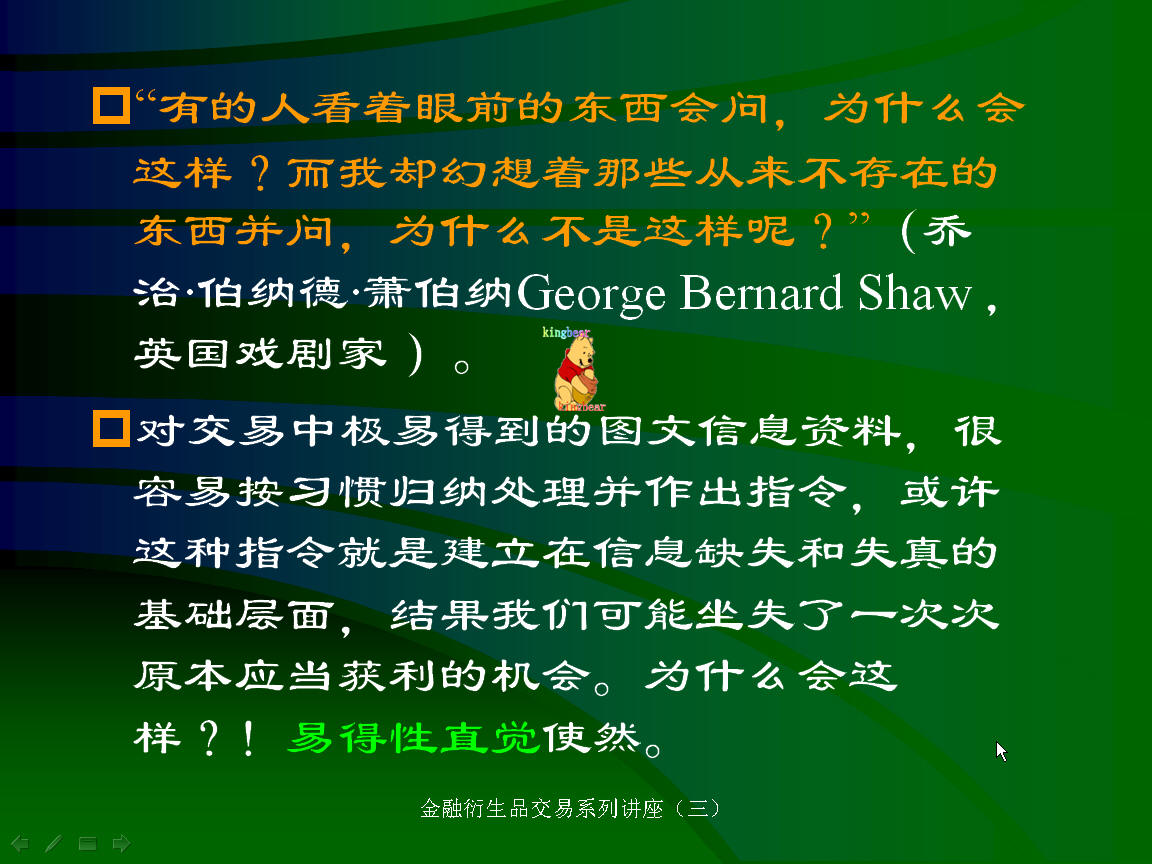 “有的人看着眼前的东西会问，为什么会这样？而我却幻想着那些从来不存在的东西并问，为什么不是这样呢？”（乔治·伯纳德·萧伯纳George Bernard Shaw，英国戏剧家）。

kingbear

kingbear

对交易中极易得到的图文信息资料，很容易按习惯归纳处理并作出指令，或许这种指令就是建立在信息缺失和失真的基础层面，结果我们可能坐失了一次次原本应当获利的机会。为什么会这样？！易得性直觉使然。

金融衍生品交易系列讲座（三）